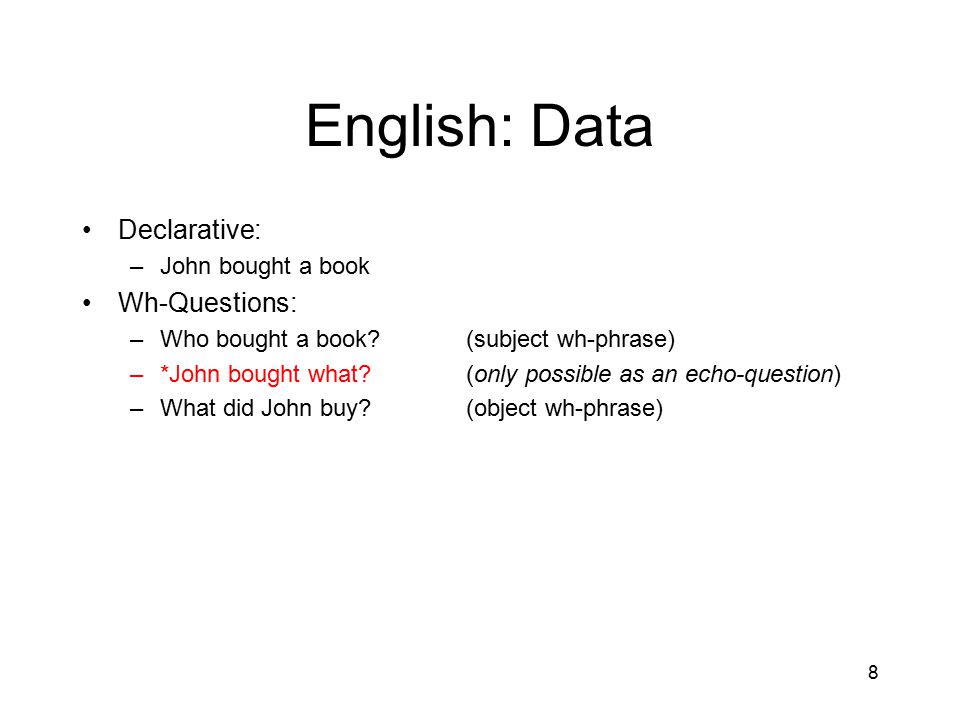 English: Data

• Declarative:
  – John bought a book
• Wh-Questions:
  – Who bought a book? (subject wh-phrase)
  – *John bought what? (only possible as an echo-question)
  – What did John buy? (object wh-phrase)

8